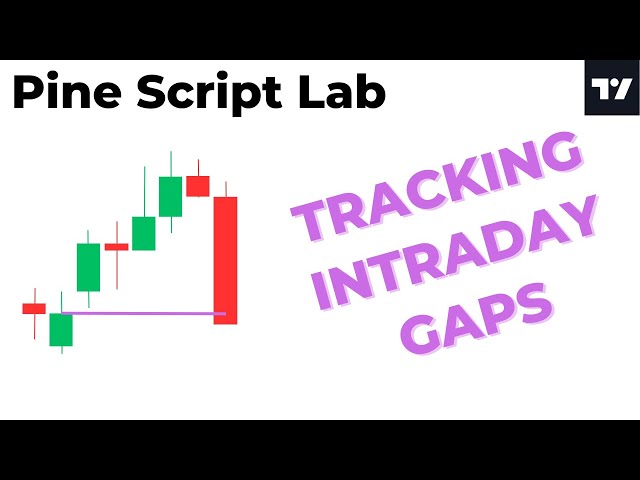 Pine Script Lab

TV

TRACKING
INTRADAY
GAPS